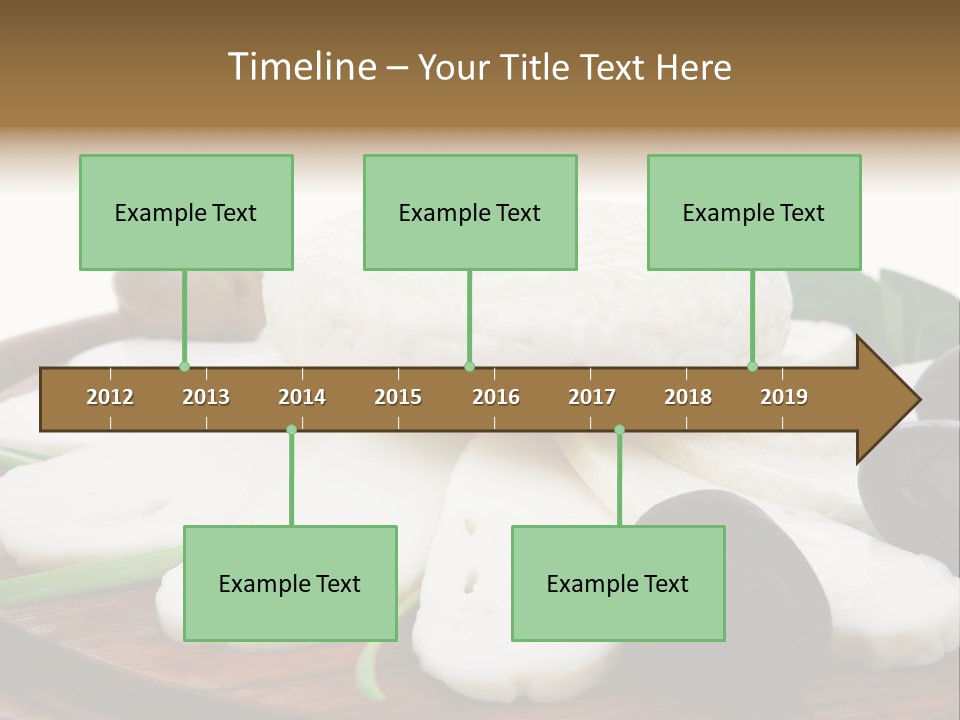 Timeline – Your Title Text Here

Example Text

Example Text

Example Text

2012 2013 2014 2015 2016 2017 2018 2019

Example Text

Example Text